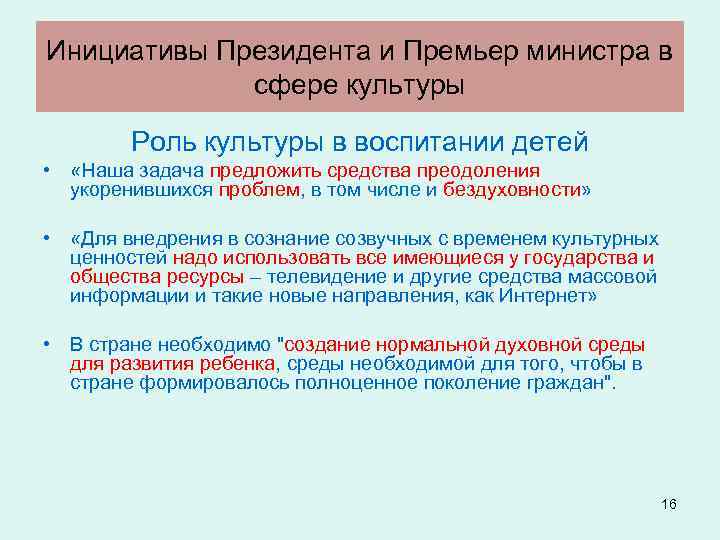 Инициативы Президента и Премьер министра в сфере культуры

Роль культуры в воспитании детей

• «Наша задача предложить средства преодоления укоренившихся проблем, в том числе и бездуховности»

• «Для внедрения в сознание созвучных с временем культурных ценностей надо использовать все имеющиеся у государства и общества ресурсы – телевидение и другие средства массовой информации и такие новые направления, как Интернет»

• В стране необходимо "создание нормальной духовной среды для развития ребенка, среды необходимой для того, чтобы в стране формировалось полноценное поколение граждан".

16